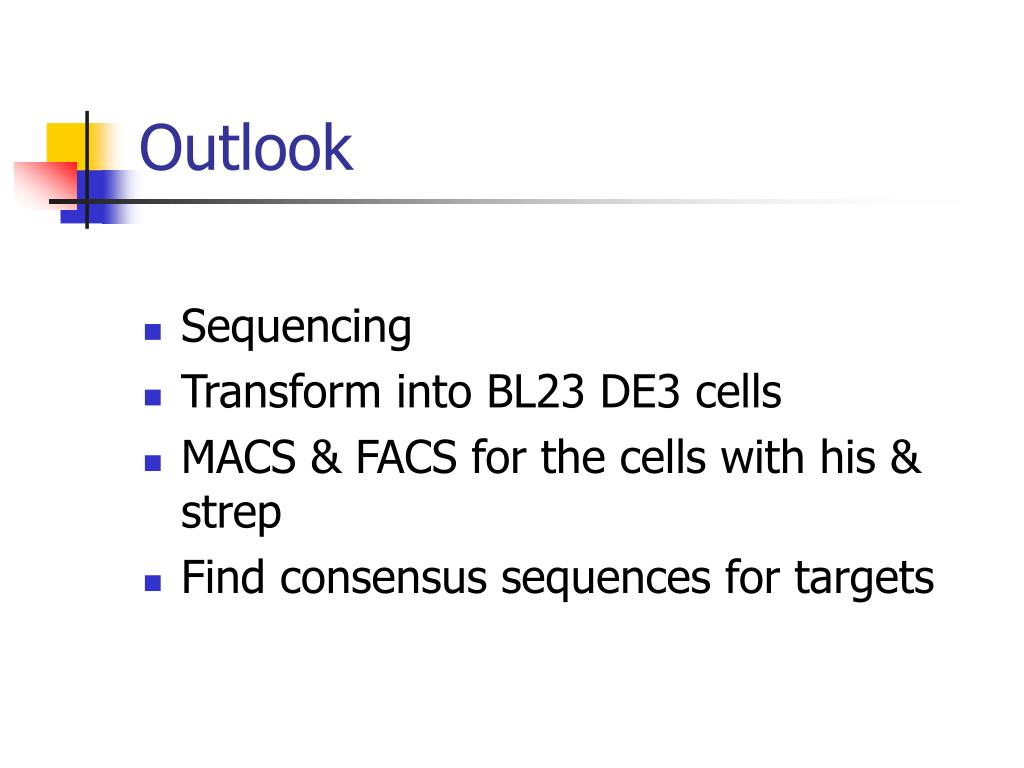 Outlook

- Sequencing
- Transform into BL23 DE3 cells
- MACS & FACS for the cells with his & strep
- Find consensus sequences for targets